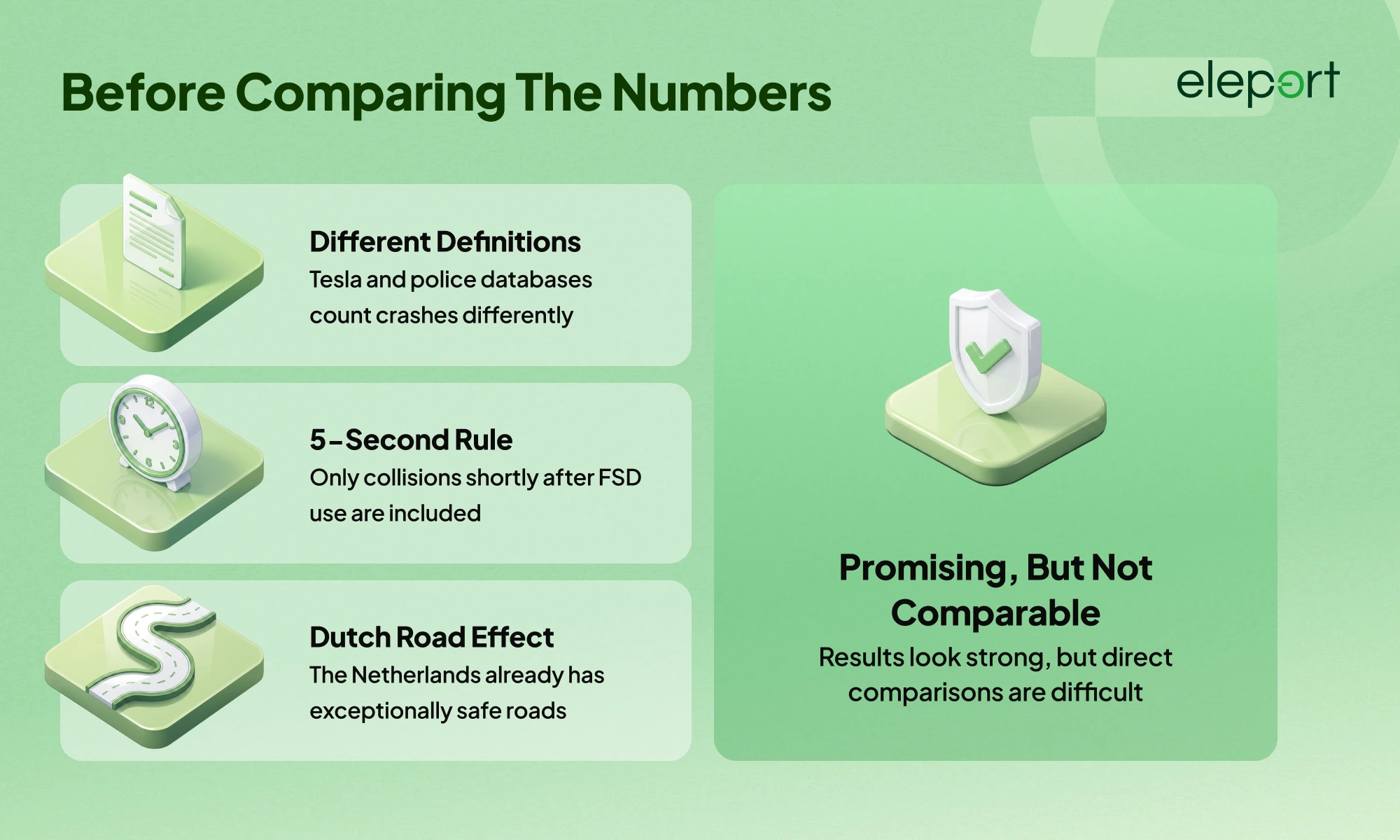 Before Comparing The Numbers

eleport

Different Definitions
Tesla and police databases count crashes differently

5-Second Rule
Only collisions shortly after FSD use are included

Dutch Road Effect
The Netherlands already has exceptionally safe roads

Promising, But Not Comparable
Results look strong, but direct comparisons are difficult